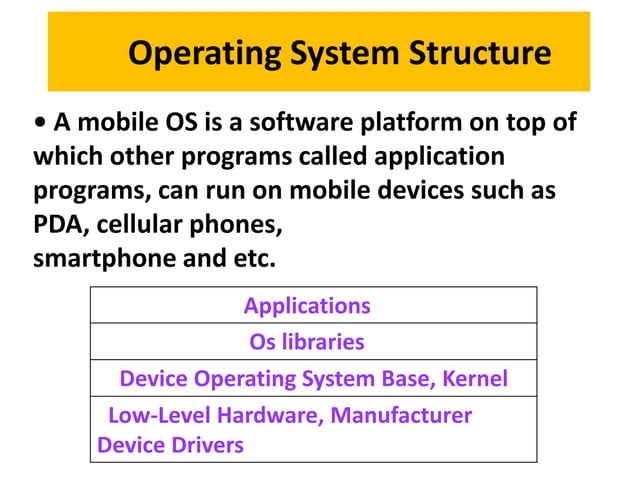 Operating System Structure

• A mobile OS is a software platform on top of which other programs called application programs, can run on mobile devices such as PDA, cellular phones,
smartphone and etc.

| Applications |
|---|
| Os libraries |
| Device Operating System Base, Kernel |
| Low-Level Hardware, Manufacturer Device Drivers |